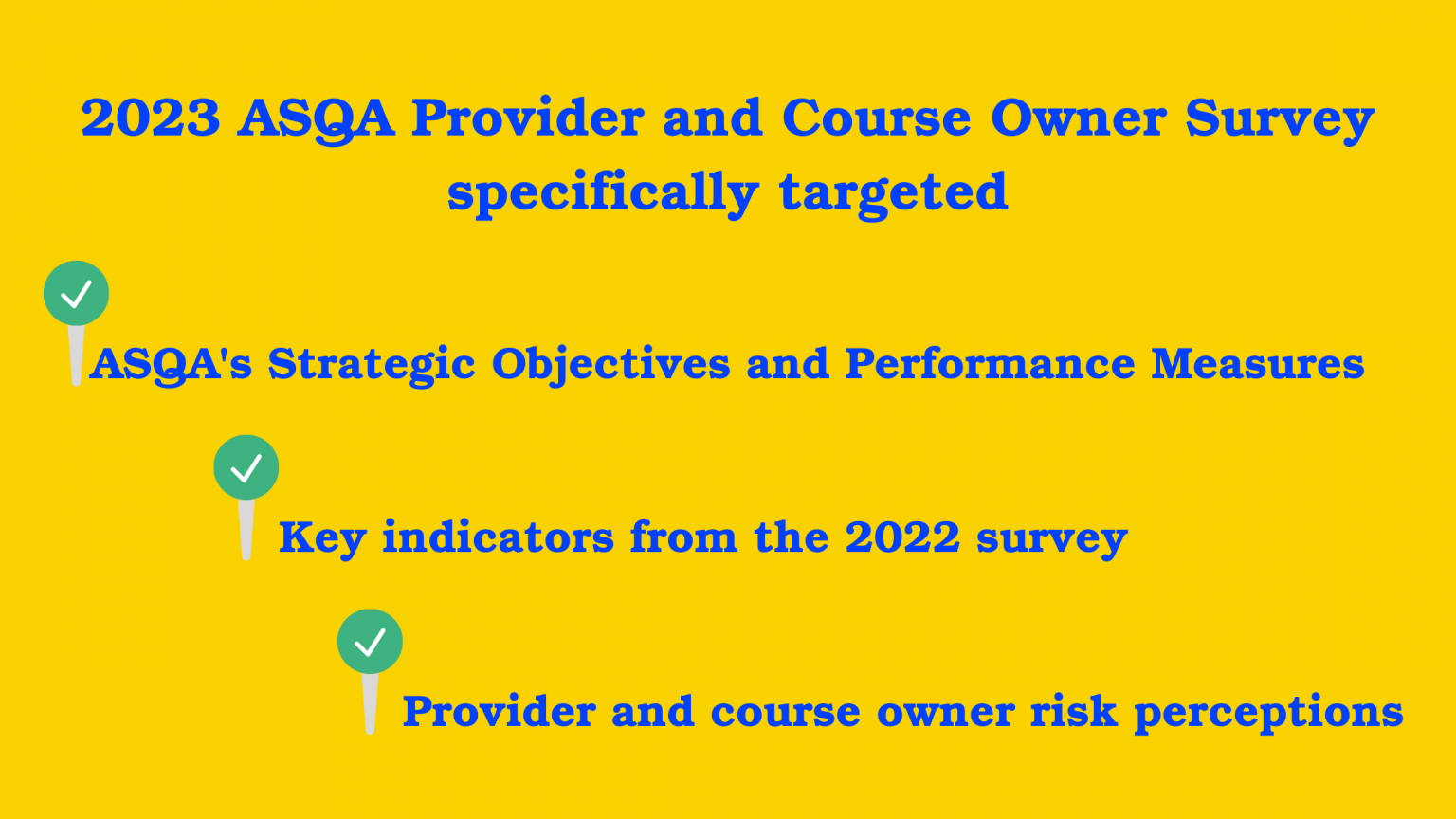 2023 ASQA Provider and Course Owner Survey specifically targeted

ASQA's Strategic Objectives and Performance Measures

Key indicators from the 2022 survey

Provider and course owner risk perceptions